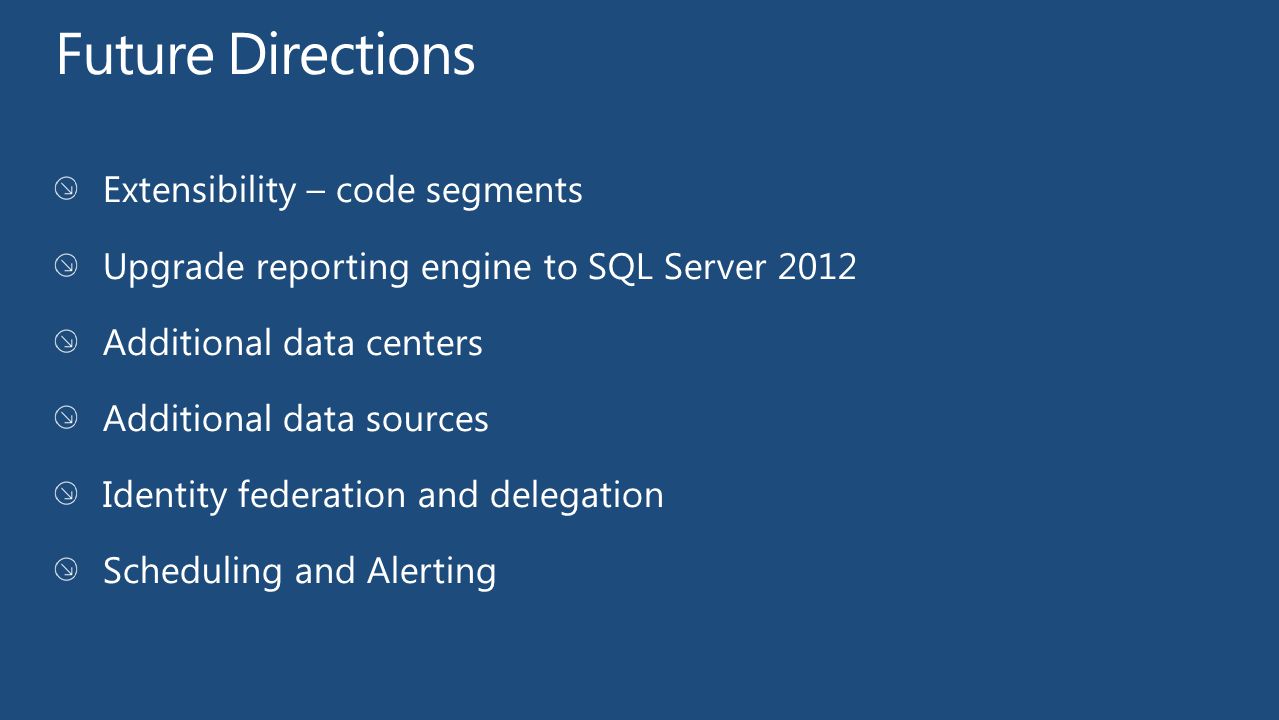 Future Directions

Extensibility – code segments

Upgrade reporting engine to SQL Server 2012

Additional data centers

Additional data sources

Identity federation and delegation

Scheduling and Alerting